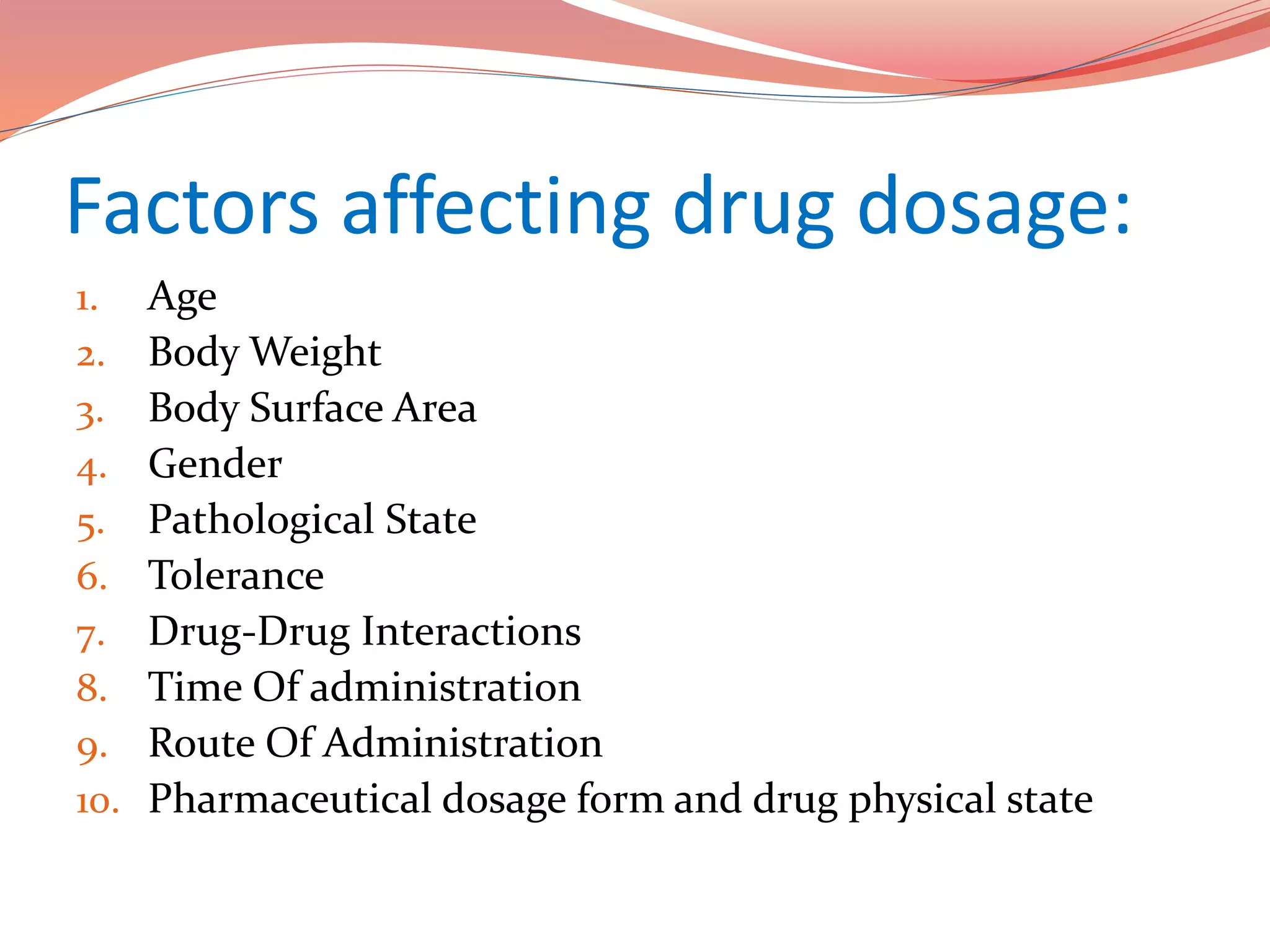 Factors affecting drug dosage:

1. Age
2. Body Weight
3. Body Surface Area
4. Gender
5. Pathological State
6. Tolerance
7. Drug-Drug Interactions
8. Time Of administration
9. Route Of Administration
10. Pharmaceutical dosage form and drug physical state